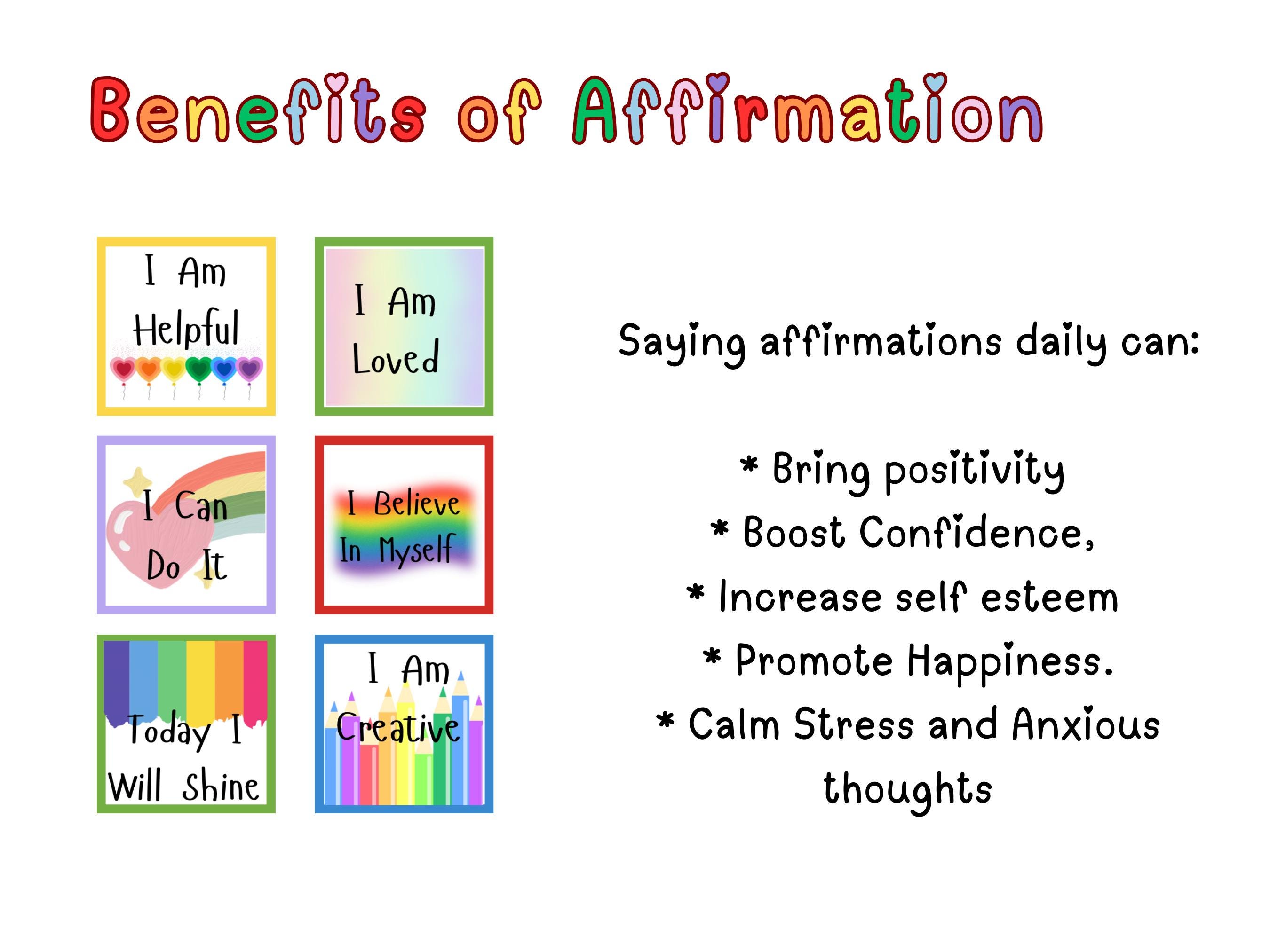 Benefits of Affirmation

I Am Helpful

I Am Loved

I Can Do It

I Believe In Myself

Today I Will Shine

I Am Creative

Saying affirmations daily can:

* Bring positivity
* Boost Confidence,
* Increase self esteem
* Promote Happiness.
* Calm Stress and Anxious thoughts